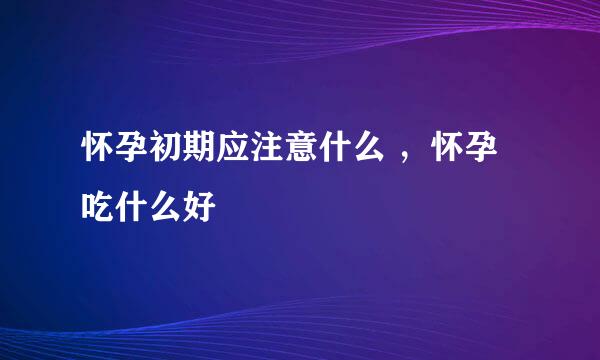 怀孕初期应注意什么 ，怀孕吃什么好